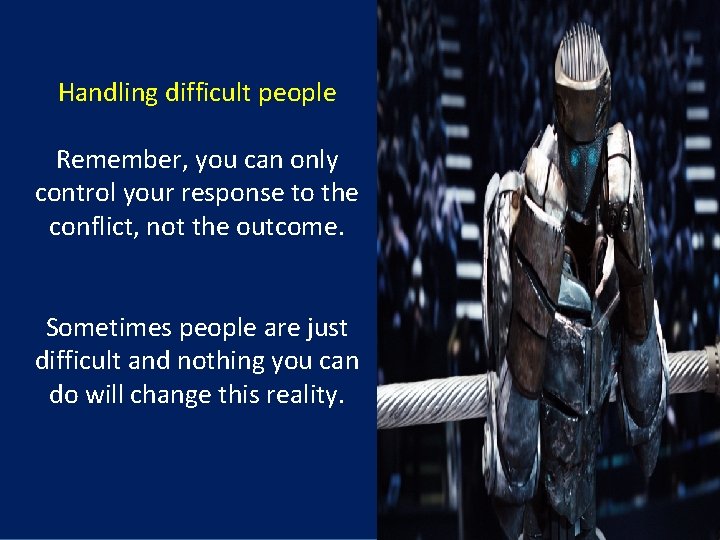 Handling difficult people

Remember, you can only control your response to the conflict, not the outcome.

Sometimes people are just difficult and nothing you can do will change this reality.